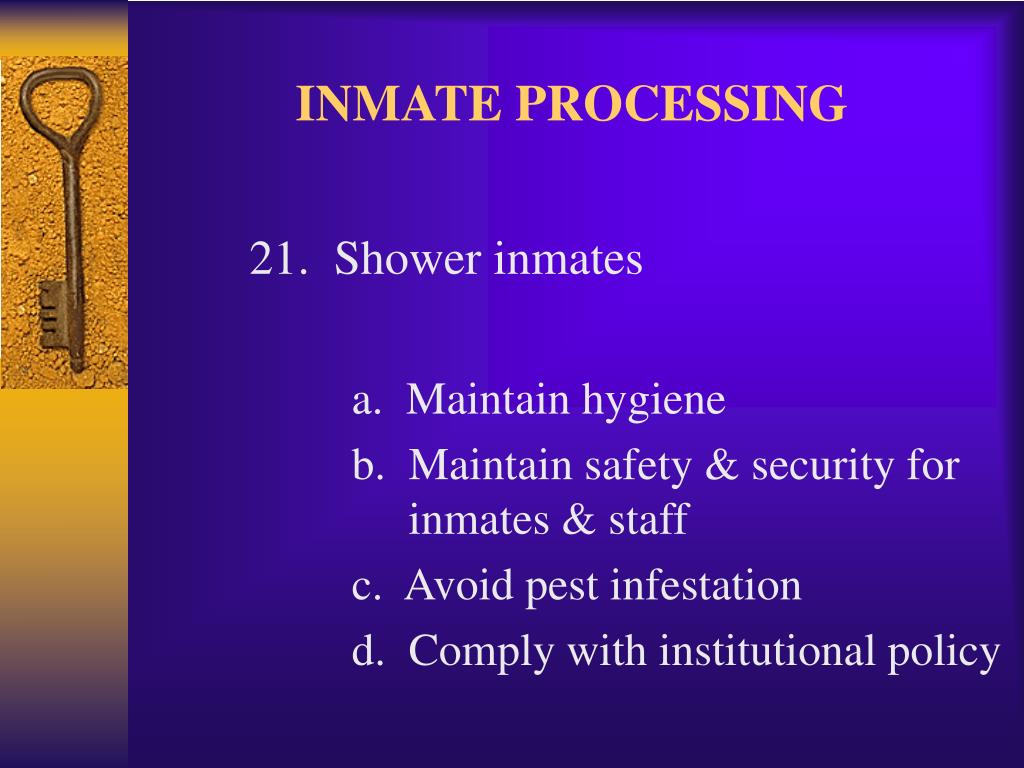 INMATE PROCESSING

21. Shower inmates

a. Maintain hygiene

b. Maintain safety & security for inmates & staff

c. Avoid pest infestation

d. Comply with institutional policy